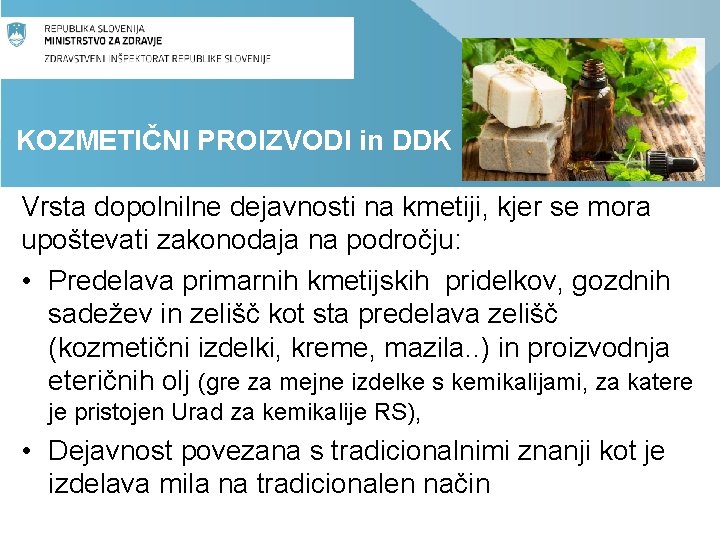 REPUBLIKA SLOVENIJA
MINISTRSTVO ZA ZDRAVJE
ZDRAVSTVENI INŠPEKTORAT REPUBLIKE SLOVENIJE

KOZMETIČNI PROIZVODI in DDK

Vrsta dopolnilne dejavnosti na kmetiji, kjer se mora upoštevati zakonodaja na področju:

• Predelava primarnih kmetijskih pridelkov, gozdnih sadežev in zelišč kot sta predelava zelišč (kozmetični izdelki, kreme, mazila..) in proizvodnja eteričnih olj (gre za mejne izdelke s kemikalijami, za katere je pristojen Urad za kemikalije RS),

• Dejavnost povezana s tradicionalnimi znanji kot je izdelava mila na tradicionalen način